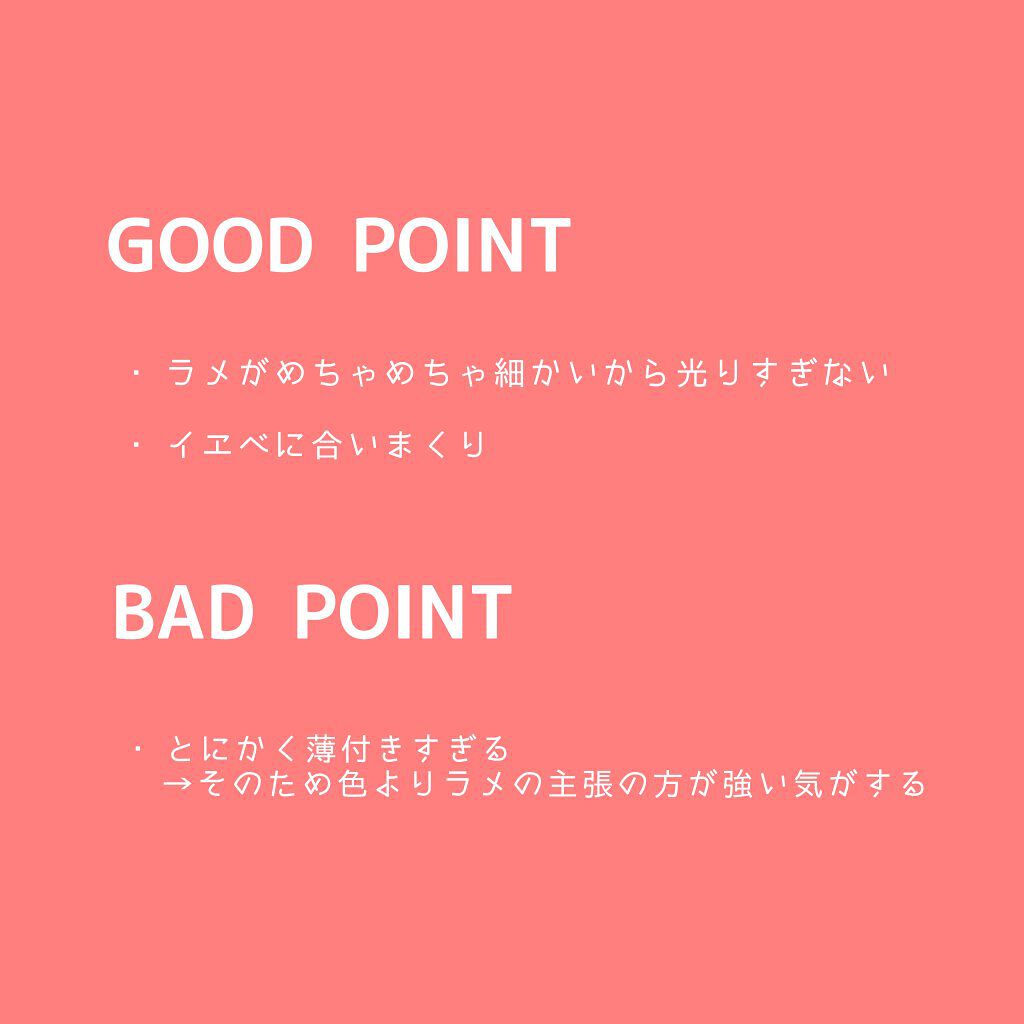 GOOD POINT

・ラメがめちゃめちゃ細かいから光りすぎない

・イエベに合いまくり

BAD POINT

・とにかく薄付きすぎる
→そのため色よりラメの主張の方が強い気がする